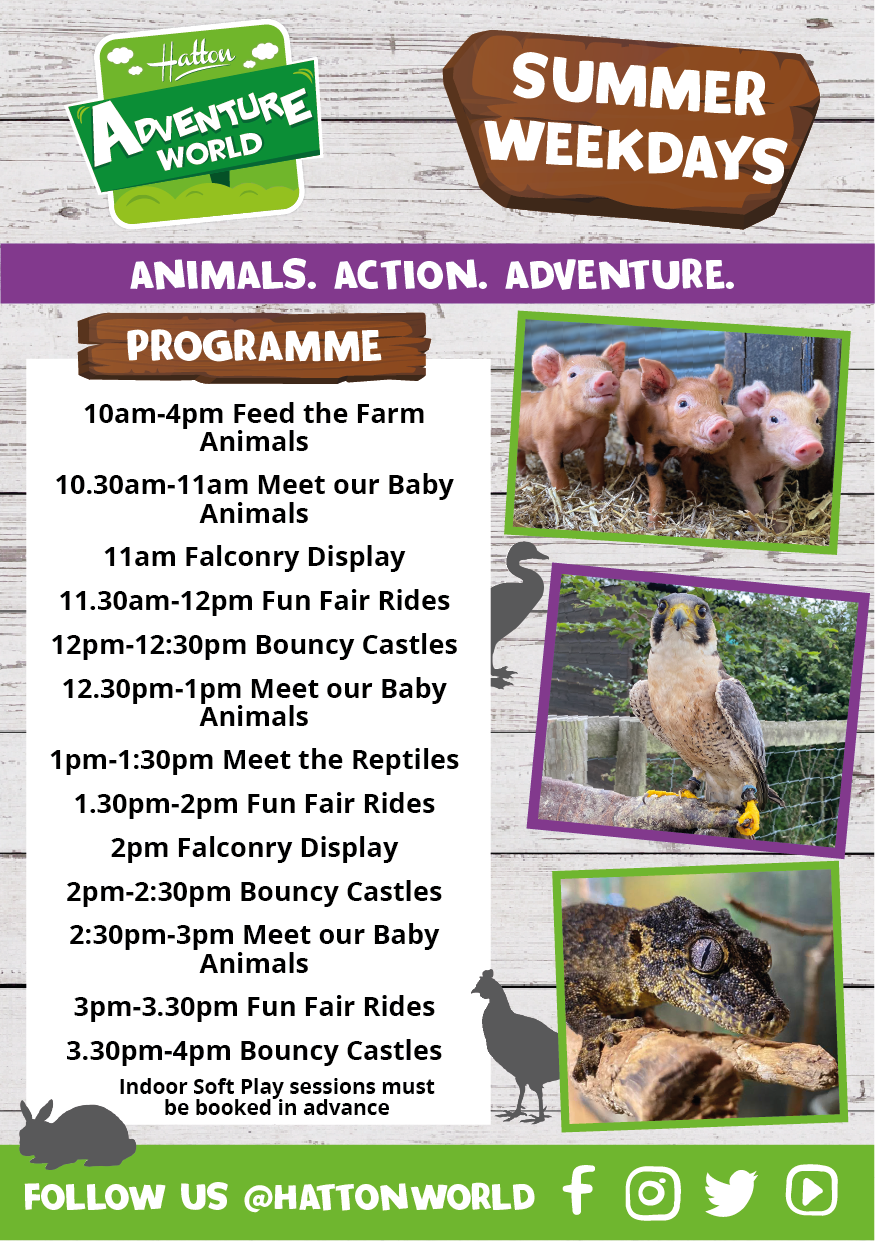 Hatton
ADVENTURE WORLD

SUMMER WEEKDAYS

ANIMALS. ACTION. ADVENTURE.

PROGRAMME

10am-4pm Feed the Farm Animals

10.30am-11am Meet our Baby Animals

11am Falconry Display

11.30am-12pm Fun Fair Rides

12pm-12:30pm Bouncy Castles

12.30pm-1pm Meet our Baby Animals

1pm-1:30pm Meet the Reptiles

1.30pm-2pm Fun Fair Rides

2pm Falconry Display

2pm-2:30pm Bouncy Castles

2:30pm-3pm Meet our Baby Animals

3pm-3.30pm Fun Fair Rides

3.30pm-4pm Bouncy Castles

Indoor Soft Play sessions must be booked in advance

FOLLOW US @HATTONWORLD